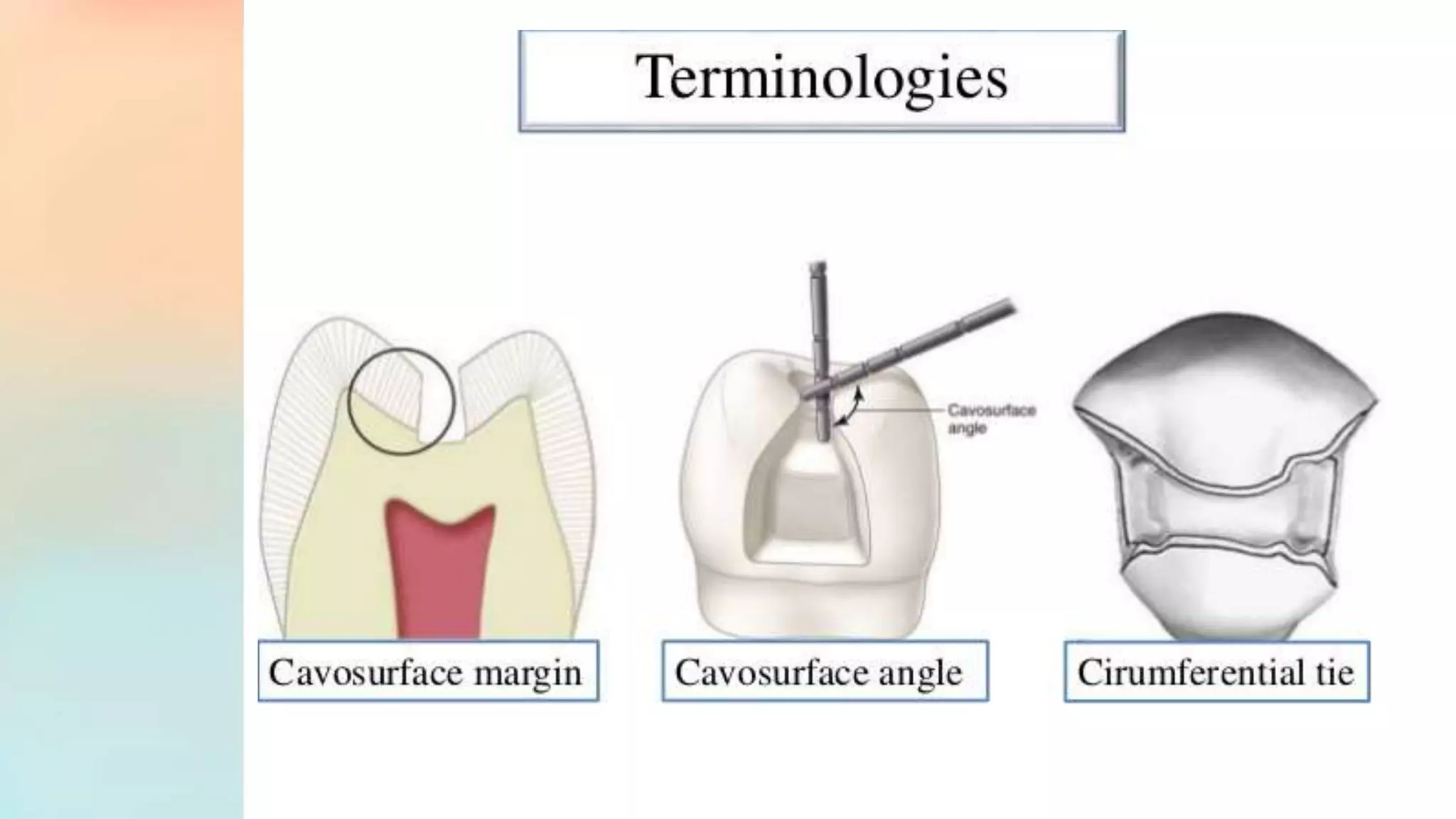 Terminologies

Cavosurface angle

Cavosurface margin

Cavosurface angle

Cirumferential tie